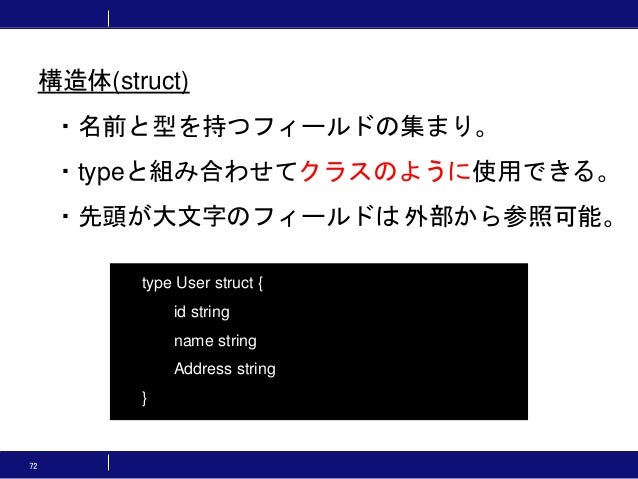 構造体(struct)

・名前と型を持つフィールドの集まり。

・typeと組み合わせてクラスのように使用できる。

・先頭が大文字のフィールドは外部から参照可能。

type User struct {
id string
name string
Address string
}

72